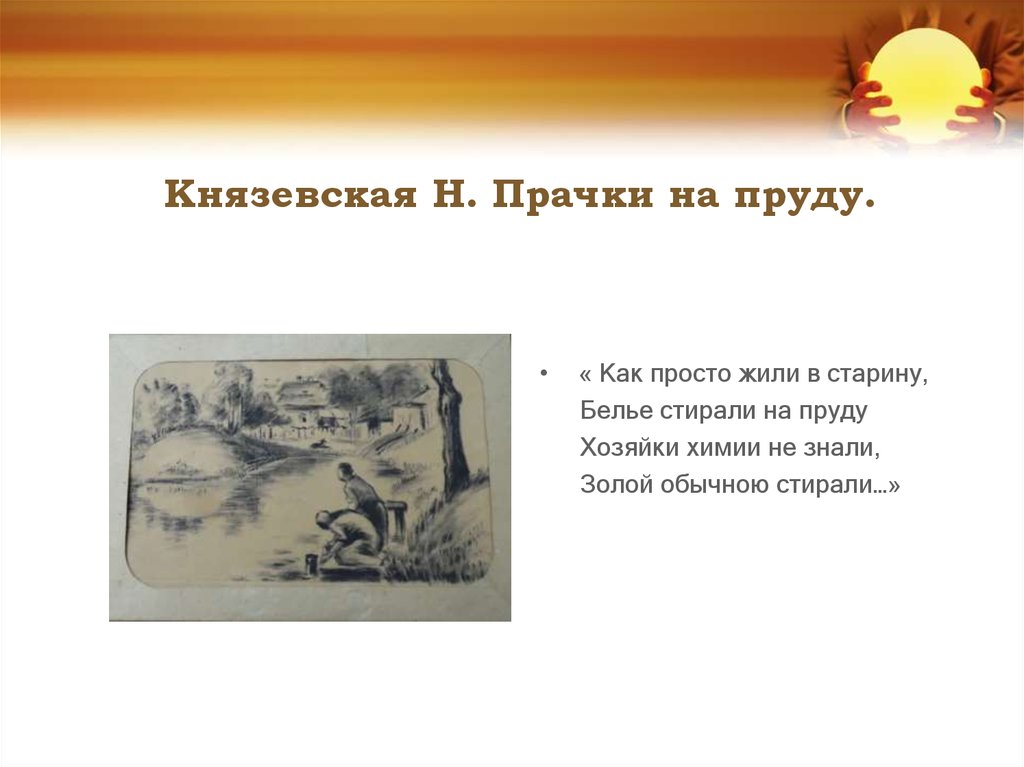 Князевская Н. Прачки на пруду.

• « Как просто жили в старину,
Белье стирали на пруду
Хозяйки химии не знали,
Золой обычною стирали…»